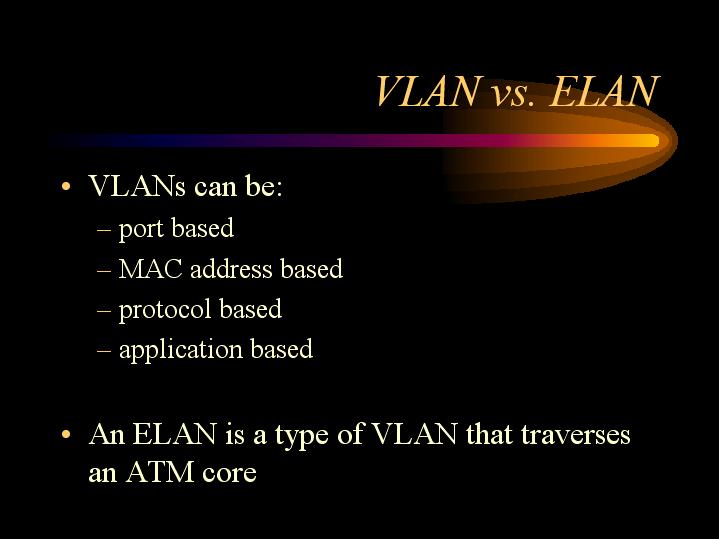 VLAN vs. ELAN

• VLANs can be:
– port based
– MAC address based
– protocol based
– application based

• An ELAN is a type of VLAN that traverses an ATM core